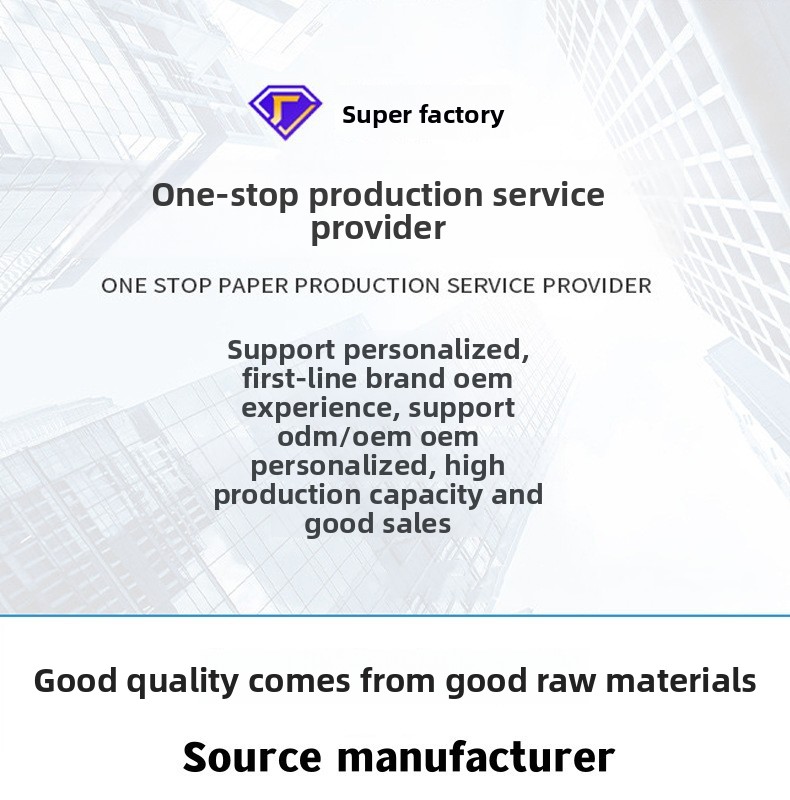 Super factory

One-stop production service provider

ONE STOP PAPER PRODUCTION SERVICE PROVIDER

Support personalized, first-line brand oem experience, support odm/oem oem personalized, high production capacity and good sales

Good quality comes from good raw materials

Source manufacturer